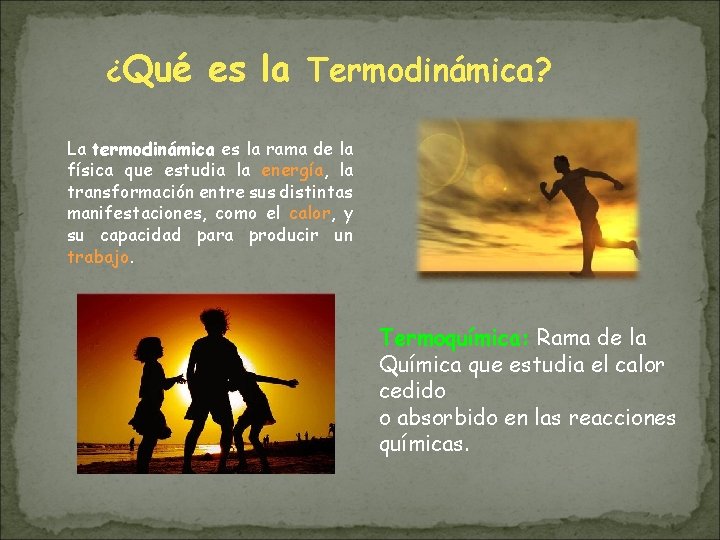 ¿Qué es la Termodinámica?

La termodinámica es la rama de la física que estudia la energía, la transformación entre sus distintas manifestaciones, como el calor, y su capacidad para producir un trabajo.

Termoquímica: Rama de la Química que estudia el calor cedido
o absorbido en las reacciones químicas.